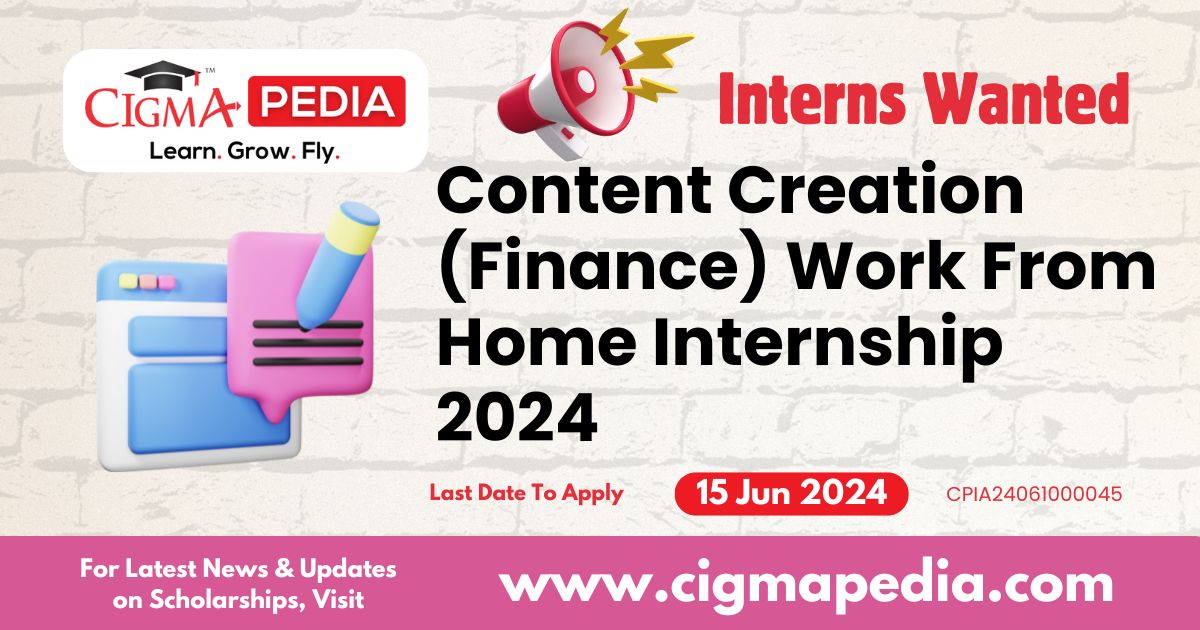 CIGMA™ PEDIA
Learn. Grow. Fly.

Interns Wanted

Content Creation (Finance) Work From Home Internship 2024

Last Date To Apply 15 Jun 2024 CPIA24061000045

For Latest News & Updates on Scholarships, Visit www.cigmapedia.com